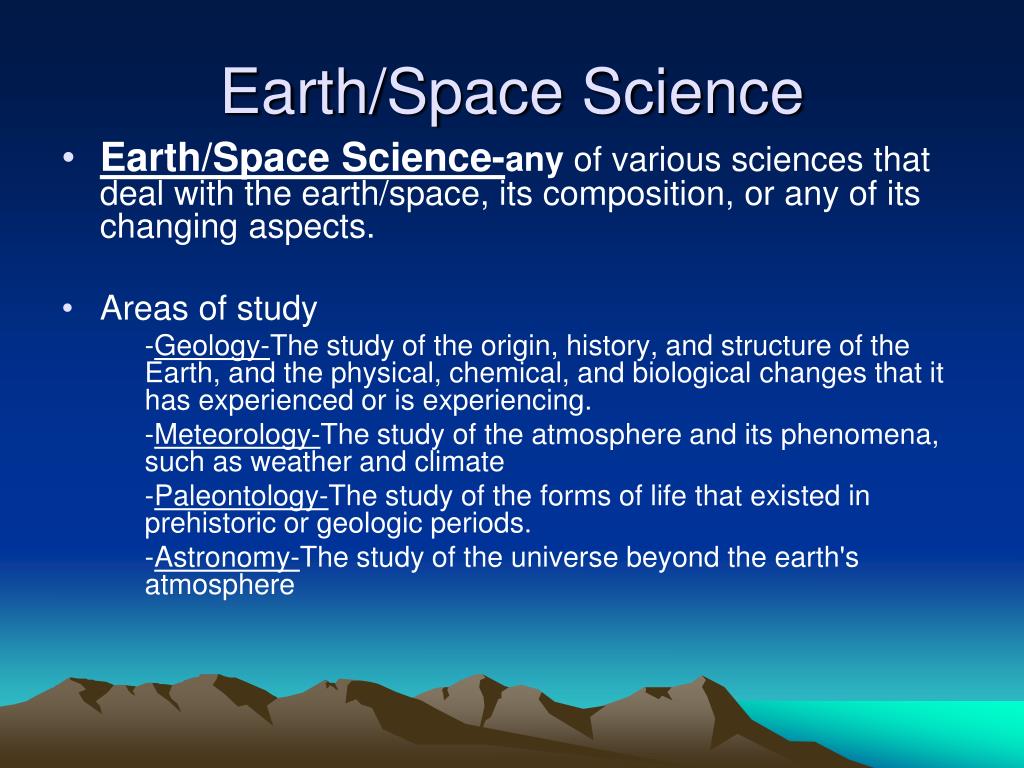 Earth/Space Science

• Earth/Space Science-any of various sciences that deal with the earth/space, its composition, or any of its changing aspects.

• Areas of study

-Geology-The study of the origin, history, and structure of the Earth, and the physical, chemical, and biological changes that it has experienced or is experiencing.

-Meteorology-The study of the atmosphere and its phenomena, such as weather and climate

-Paleontology-The study of the forms of life that existed in prehistoric or geologic periods.

-Astronomy-The study of the universe beyond the earth's atmosphere